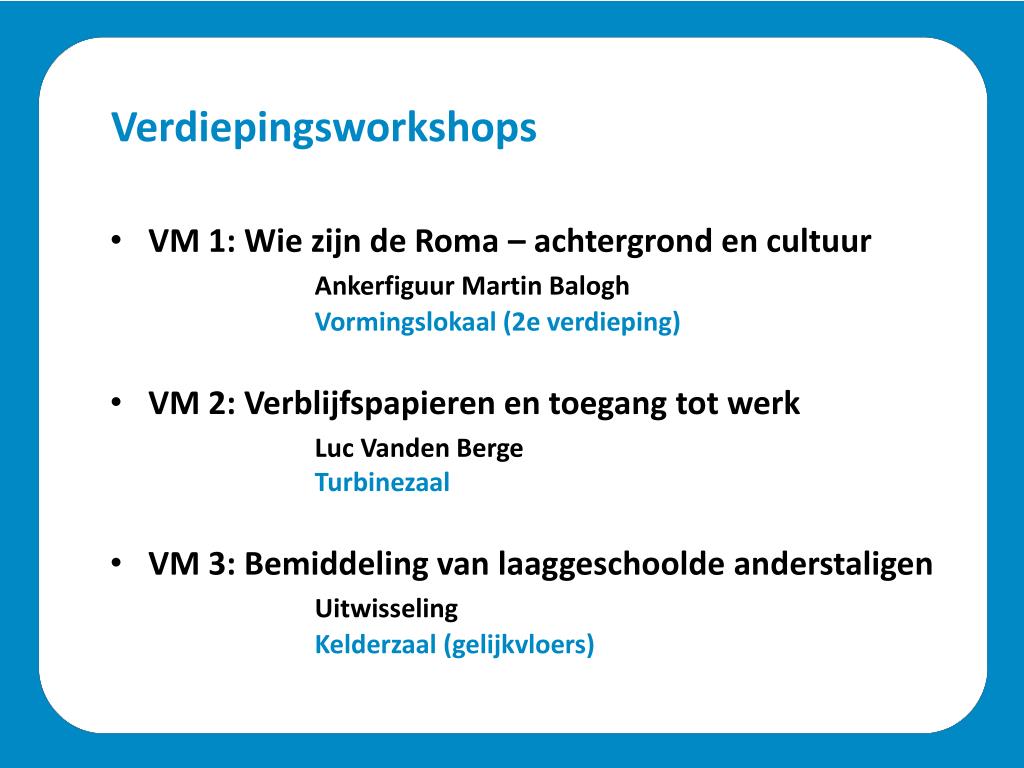 Verdiepingsworkshops

• VM 1: Wie zijn de Roma – achtergrond en cultuur
Ankerfiguur Martin Balogh
Vormingslokaal (2e verdieping)

• VM 2: Verblijfspapieren en toegang tot werk
Luc Vanden Berge
Turbinezaal

• VM 3: Bemiddeling van laaggeschoolde anderstaligen
Uitwisseling
Kelderzaal (gelijkvloers)